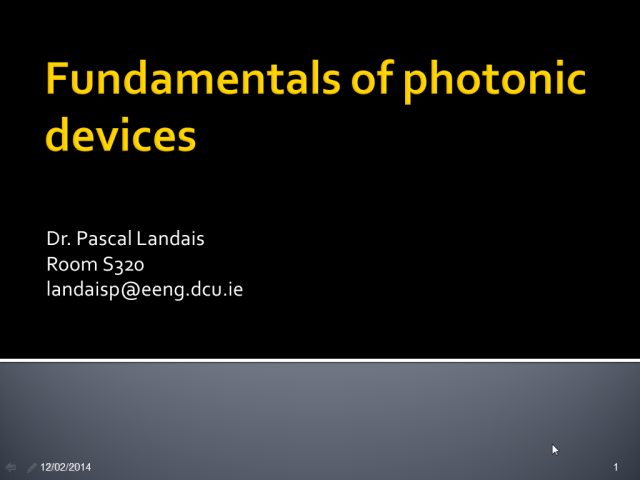 Fundamentals of photonic devices

Dr. Pascal Landais
Room S320
landaisp@eeng.dcu.ie

12/02/2014

1